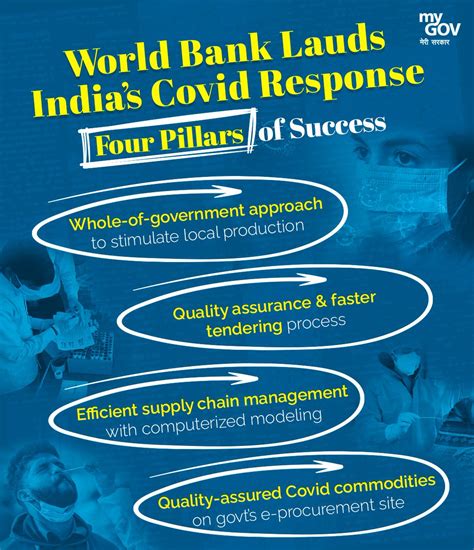 my GOV
मेरी सरकार

World Bank Lauds India's Covid Response

Four Pillars of Success

Whole-of-government approach to stimulate local production

Quality assurance & faster tendering process

Efficient supply chain management with computerized modeling

Quality-assured Covid commodities on govt's e-procurement site